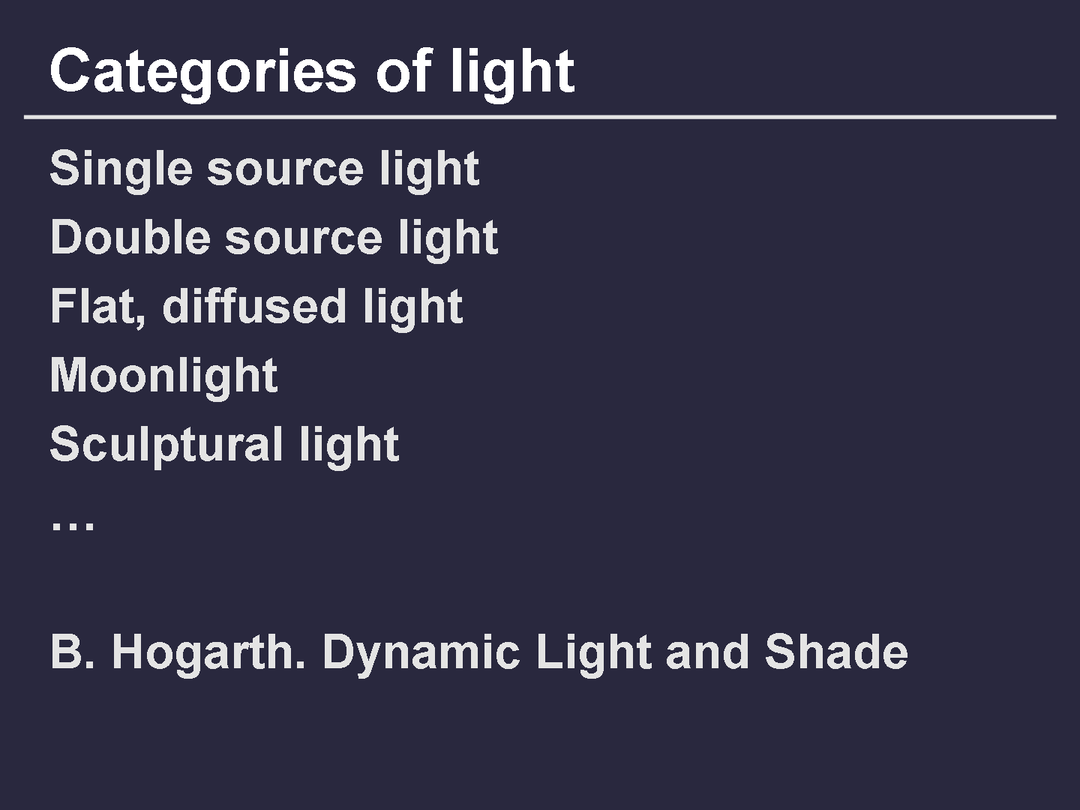 Categories of light

Single source light
Double source light
Flat, diffused light
Moonlight
Sculptural light
…

B. Hogarth. Dynamic Light and Shade